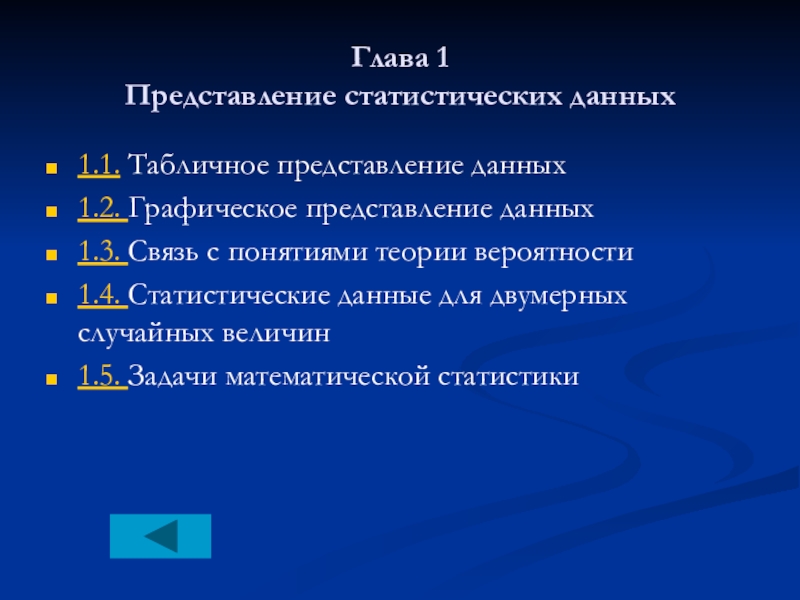 Глава 1
Представление статистических данных

1.1. Табличное представление данных

1.2. Графическое представление данных

1.3. Связь с понятиями теории вероятности

1.4. Статистические данные для двумерных случайных величин

1.5. Задачи математической статистики